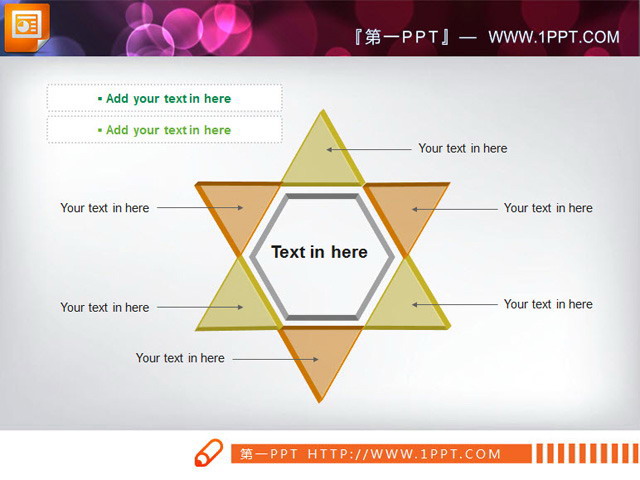 『第一PPT』— WWW.1PPT.COM

▪ Add your text in here

▪ Add your text in here

Your text in here

Your text in here

Your text in here

Text in here

Your text in here

Your text in here

Your text in here

第一PPT HTTP://WWW.1PPT.COM